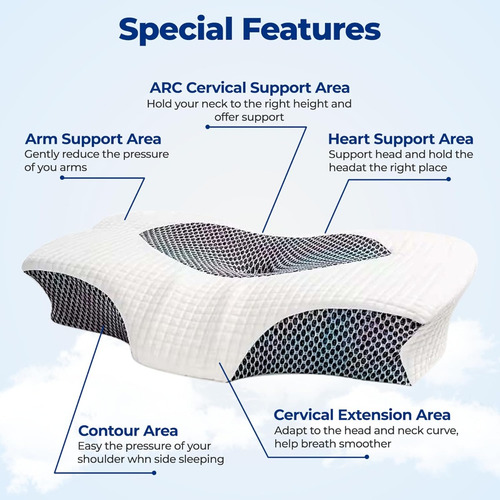 Special Features

ARC Cervical Support Area
Hold your neck to the right height and offer support

Arm Support Area
Gently reduce the pressure of you arms

Heart Support Area
Support head and hold the headat the right place

Contour Area
Easy the pressure of your shoulder whn side sleeping

Cervical Extension Area
Adapt to the head and neck curve, help breath smoother